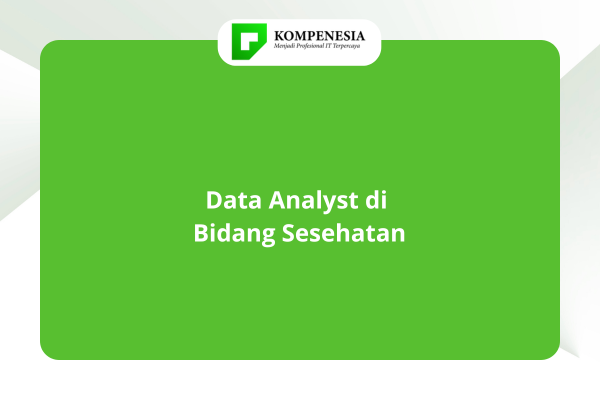 KOMPENESIA
Menjadi Profesional IT Terpercaya

Data Analyst di Bidang Sesehatan